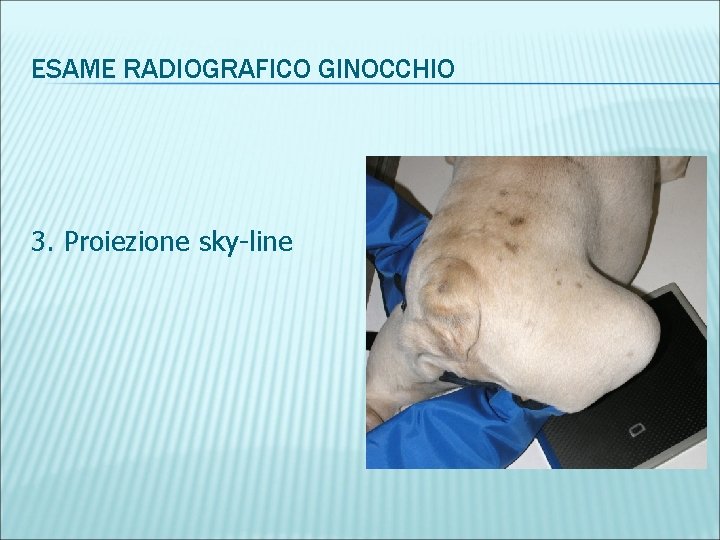 ESAME RADIOGRAFICO GINOCCHIO

3. Proiezione sky-line